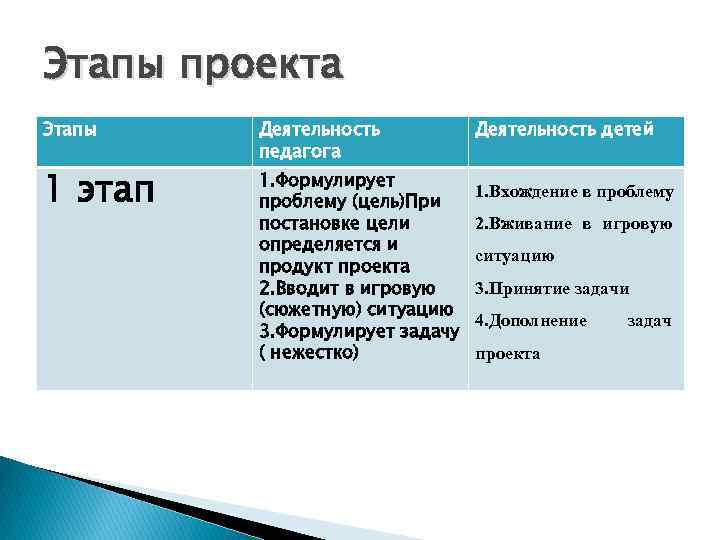 Этапы проекта

| Этапы | Деятельность педагога | Деятельность детей |
|---|---|---|
| 1 этап | 1.Формулирует проблему (цель)При постановке цели определяется и продукт проекта 2.Вводит в игровую (сюжетную) ситуацию 3.Формулирует задачу ( нежестко) | 1.Вхождение в проблему 2.Вживание в игровую ситуацию 3.Принятие задачи 4.Дополнение задач проекта |